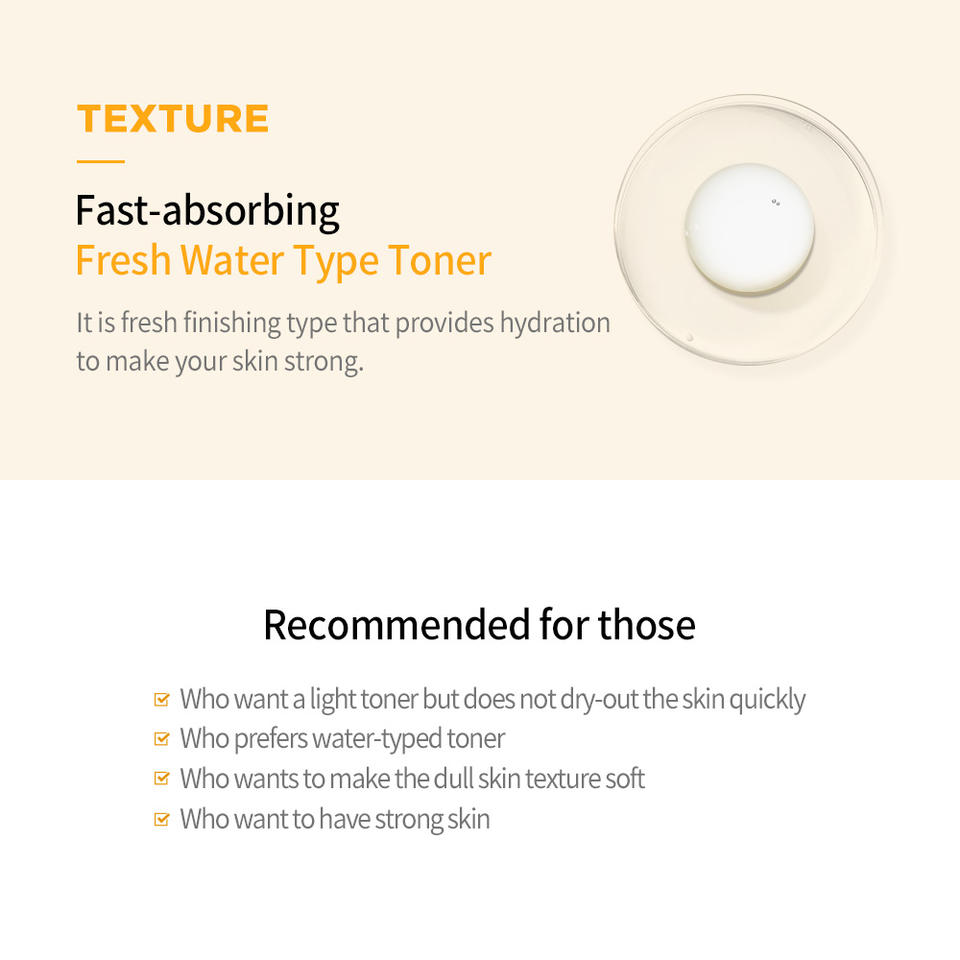 TEXTURE

Fast-absorbing
Fresh Water Type Toner

It is fresh finishing type that provides hydration to make your skin strong.

Recommended for those

Who want a light toner but does not dry-out the skin quickly
Who prefers water-typed toner
Who wants to make the dull skin texture soft
Who want to have strong skin